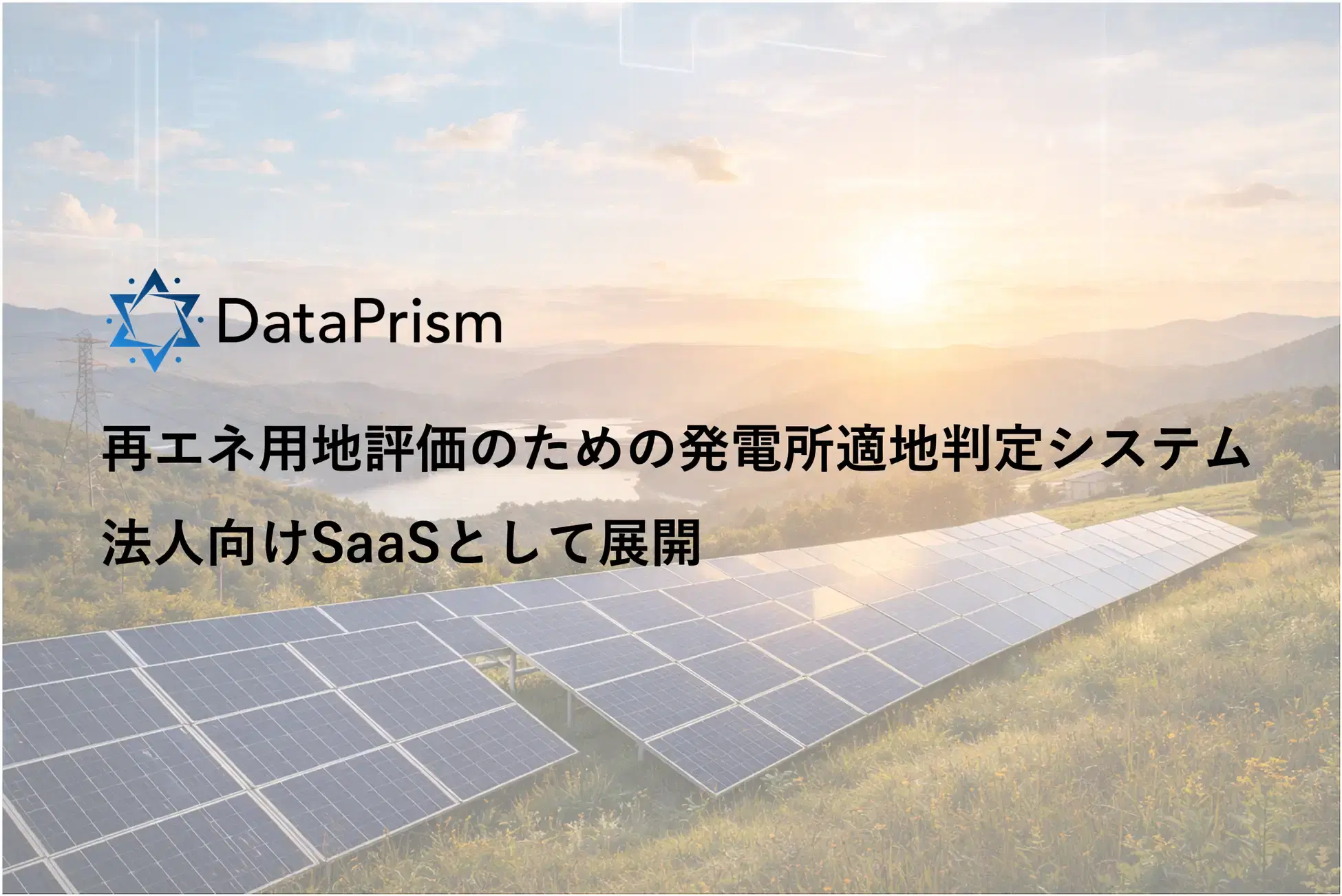 DataPrism

再エネ用地評価のための発電所適地判定システム
法人向けSaaSとして展開